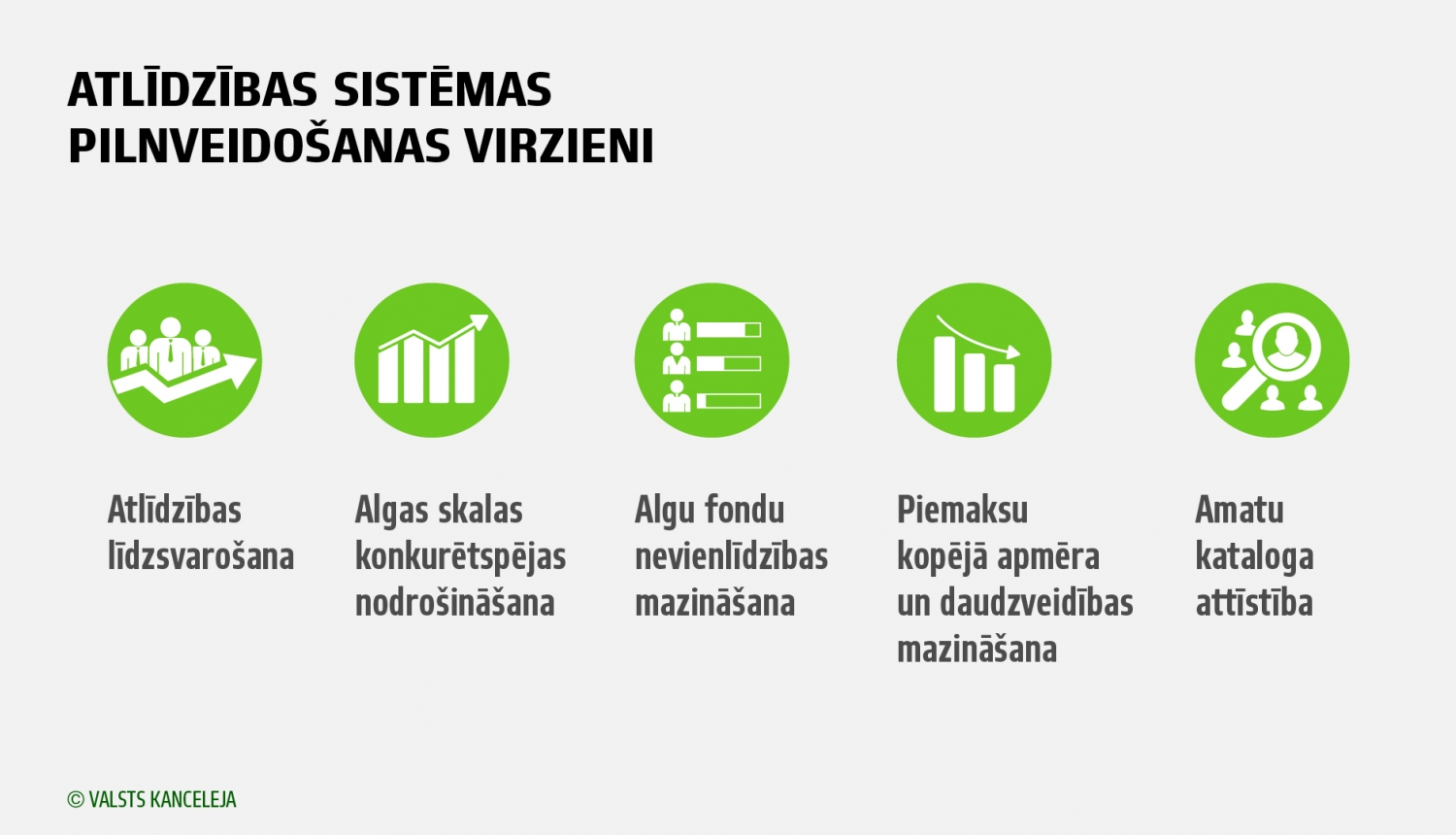 ATLĪDZĪBAS SISTĒMAS PILNVEIDOŠANAS VIRZIENI

Atlīdzības līdzsvarošana

Algas skalas konkurētspējas nodrošināšana

Algu fondu nevienlīdzības mazināšana

Piemaksu kopējā apmēra un daudzveidības mazināšana

Amatu kataloga attīstība

© VALSTS KANCELEJA